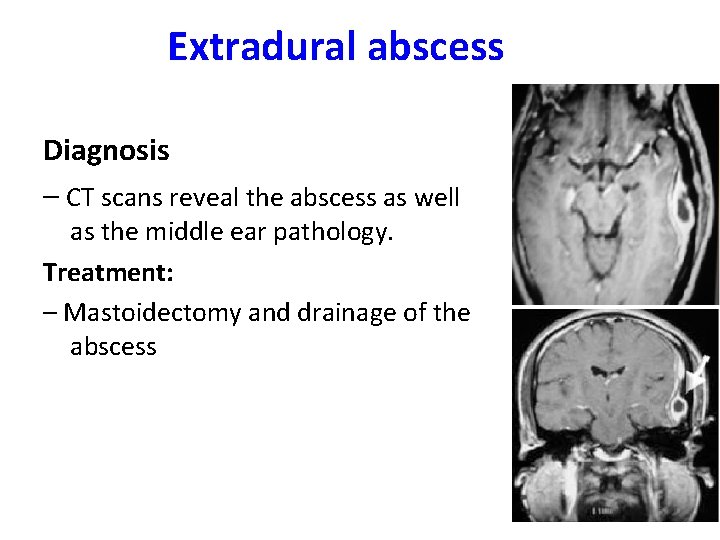 Extradural abscess

Diagnosis

– CT scans reveal the abscess as well as the middle ear pathology.

Treatment:

– Mastoidectomy and drainage of the abscess